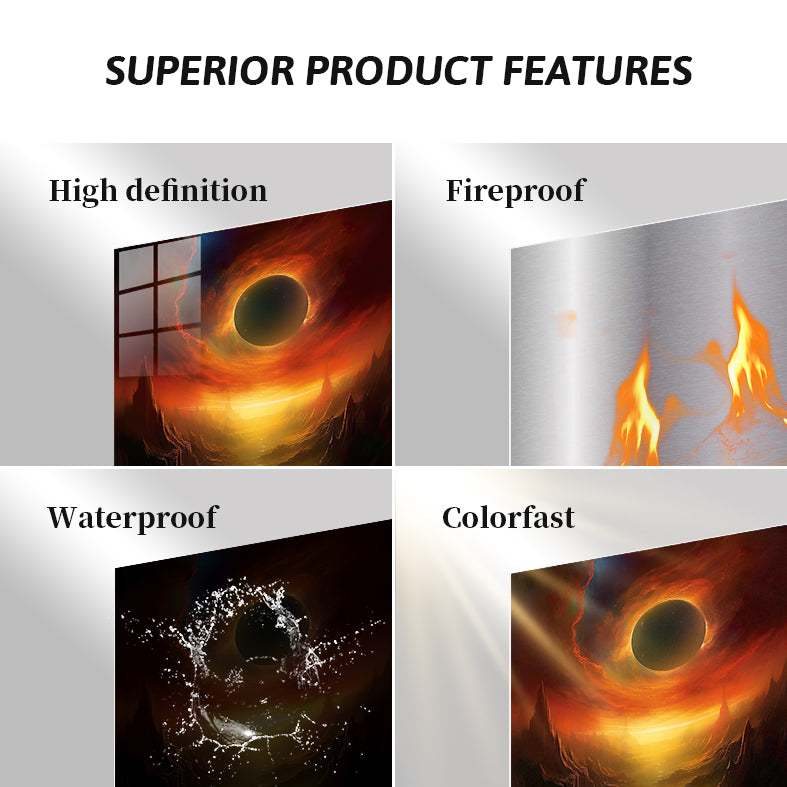 SUPERIOR PRODUCT FEATURES

High definition

Fireproof

Waterproof

Colorfast